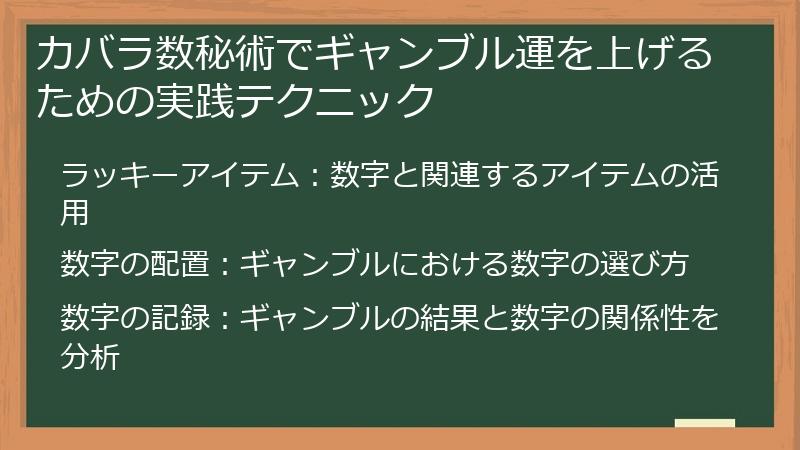 カバラ数秘術でギャンブル運を上げるための実践テクニック

ラッキーアイテム：数字と関連するアイテムの活用

数字の配置：ギャンブルにおける数字の選び方

数字の記録：ギャンブルの結果と数字の関係性を分析